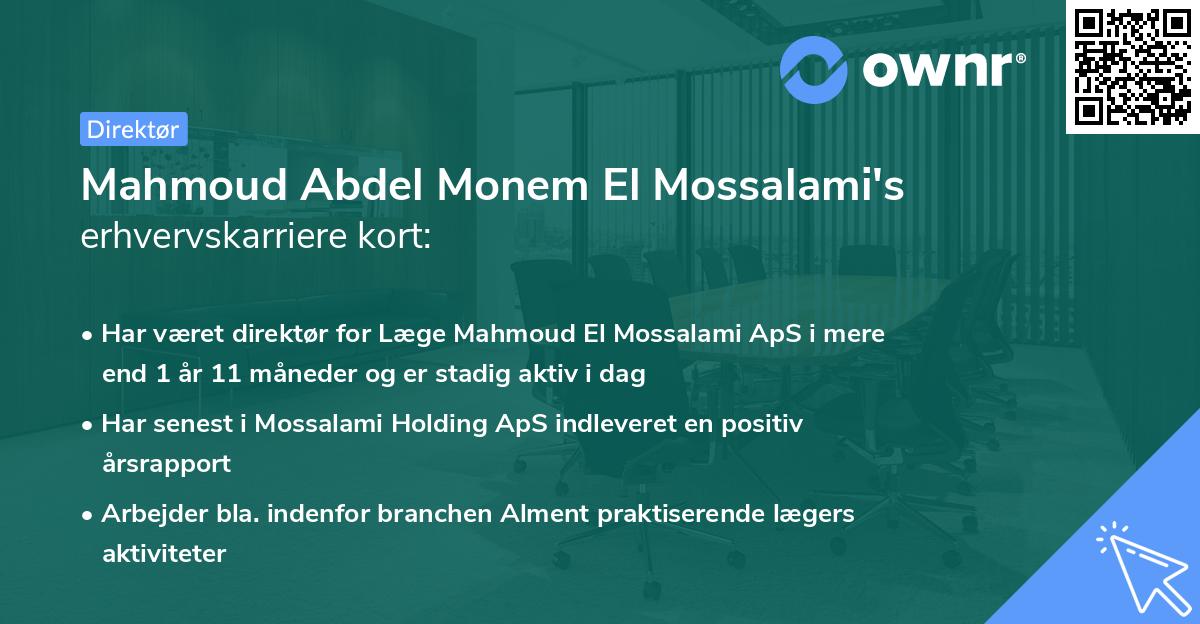 ownr®

Direktør

Mahmoud Abdel Monem El Mossalami's
erhvervskarriere kort:

• Har været direktør for Læge Mahmoud El Mossalami ApS i mere end 1 år 11 måneder og er stadig aktiv i dag

• Har senest i Mossalami Holding ApS indleveret en positiv årsrapport

• Arbejder bla. indenfor branchen Alment praktiserende lægers aktiviteter